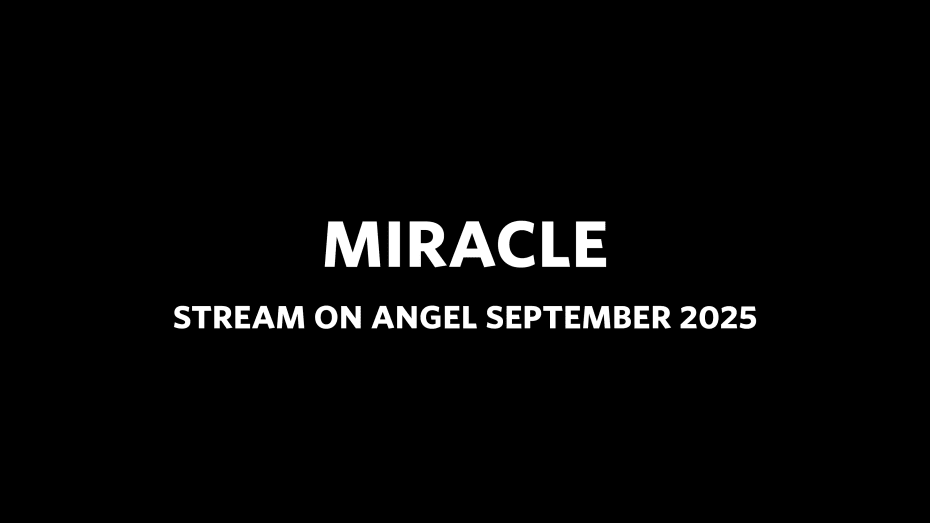 MIRACLE

STREAM ON ANGEL SEPTEMBER 2025